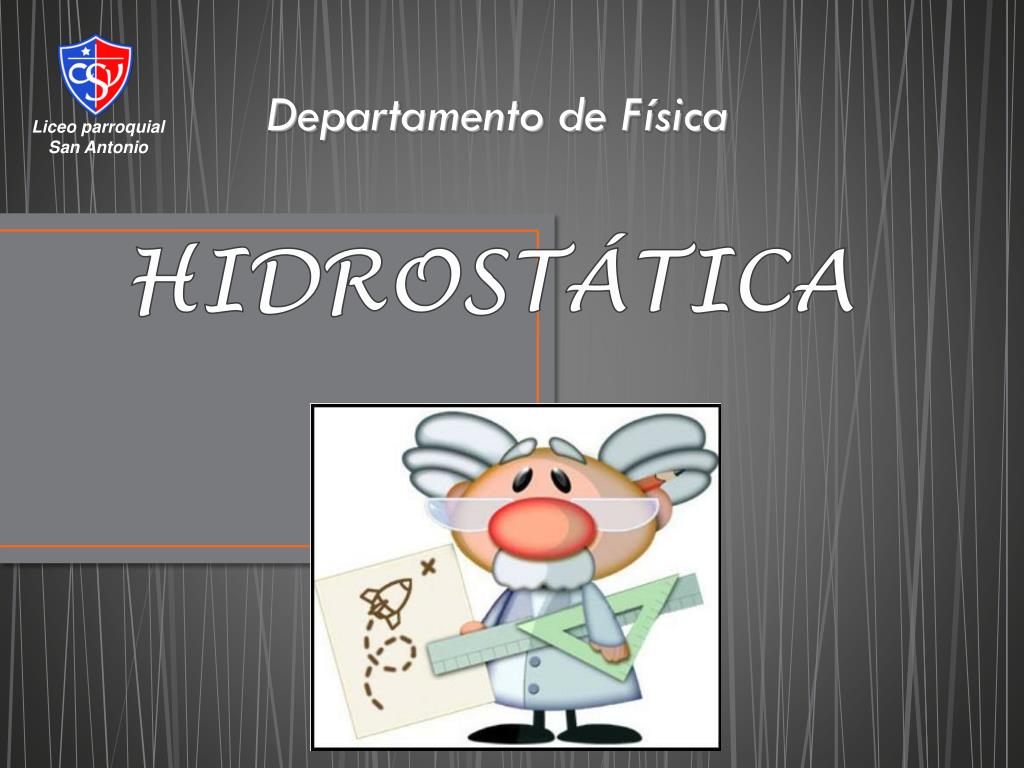 CSV

Liceo parroquial
San Antonio

Departamento de Física

HIDROSTÁTICA